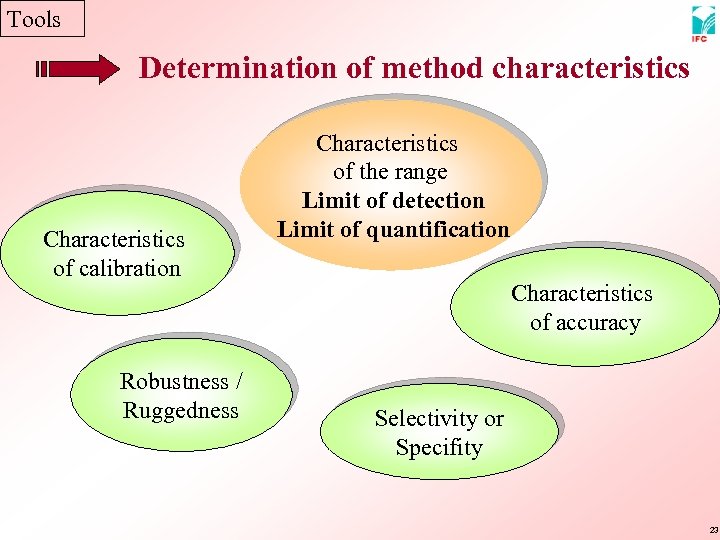 Tools

IFC

Determination of method characteristics

Characteristics of the range
Limit of detection
Limit of quantification

Characteristics of calibration

Characteristics of accuracy

Robustness / Ruggedness

Selectivity or Specifity

23